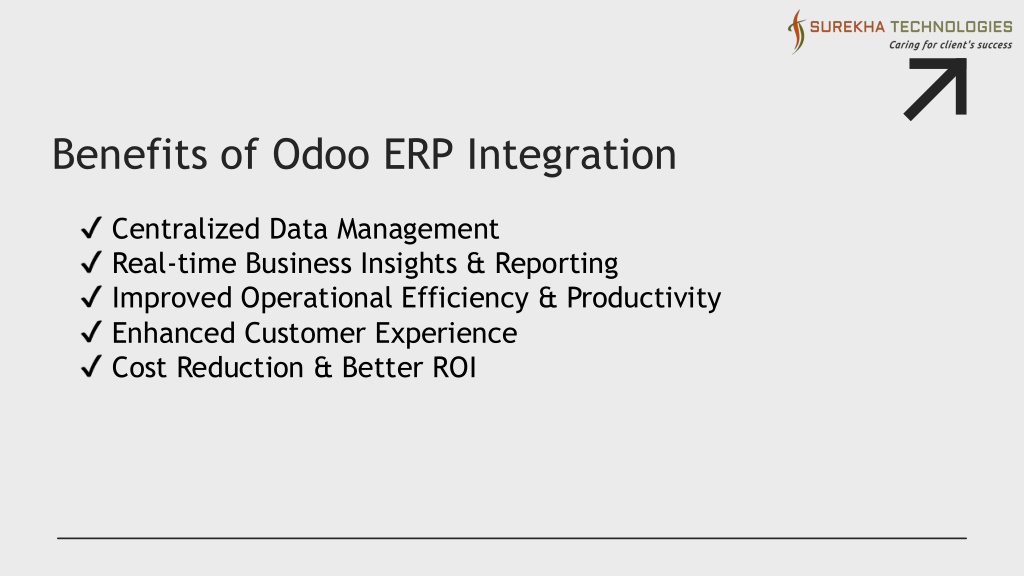 SUREKHA TECHNOLOGIES
Caring for client's success

Benefits of Odoo ERP Integration

✓ Centralized Data Management
✓ Real-time Business Insights & Reporting
✓ Improved Operational Efficiency & Productivity
✓ Enhanced Customer Experience
✓ Cost Reduction & Better ROI